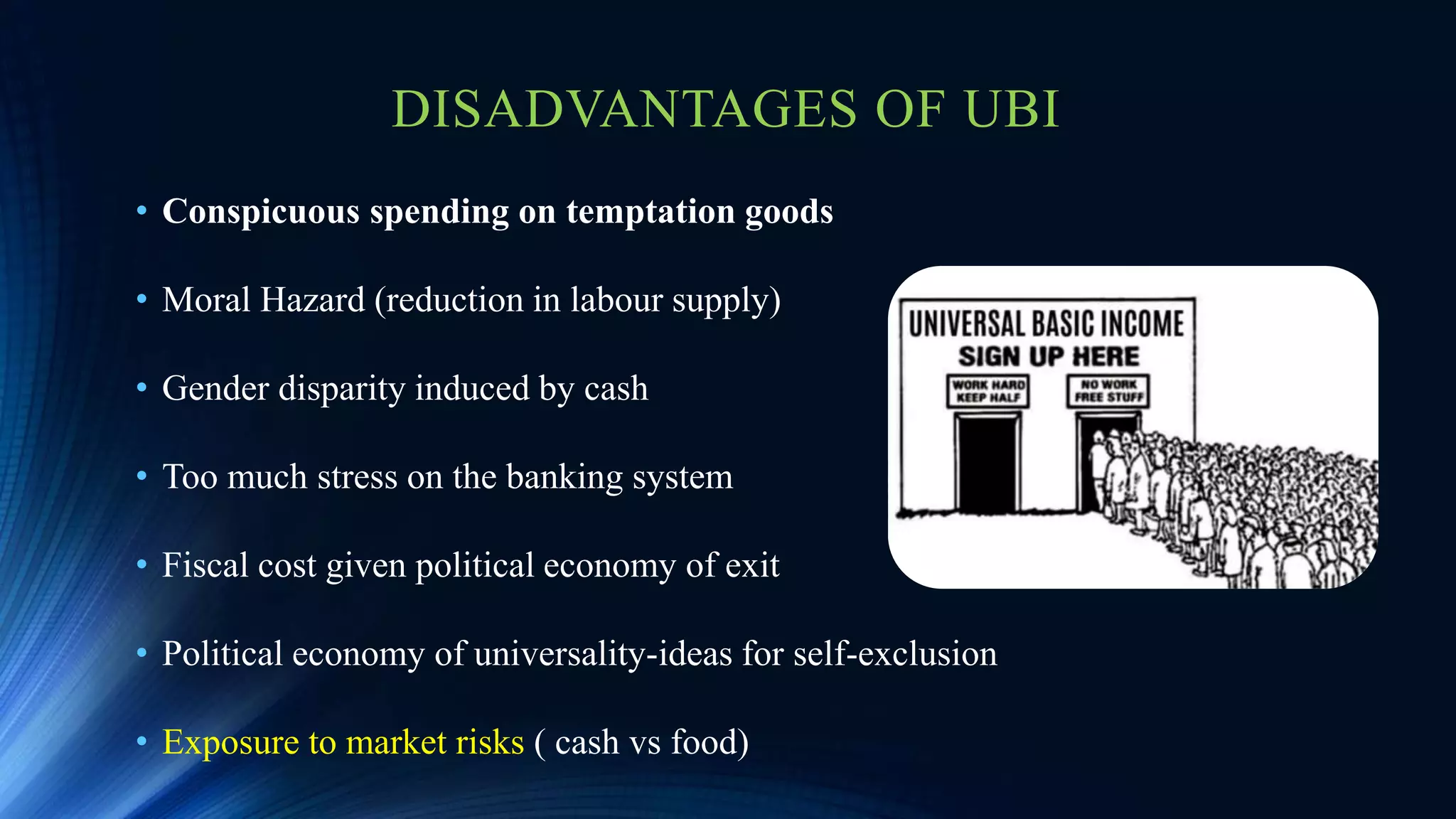 DISADVANTAGES OF UBI

• Conspicuous spending on temptation goods

• Moral Hazard (reduction in labour supply)

• Gender disparity induced by cash

• Too much stress on the banking system

• Fiscal cost given political economy of exit

• Political economy of universality-ideas for self-exclusion

• Exposure to market risks ( cash vs food)

UNIVERSAL BASIC INCOME
SIGN UP HERE
WORK HARD KEEP HALF
NO WORK FREE STUFF